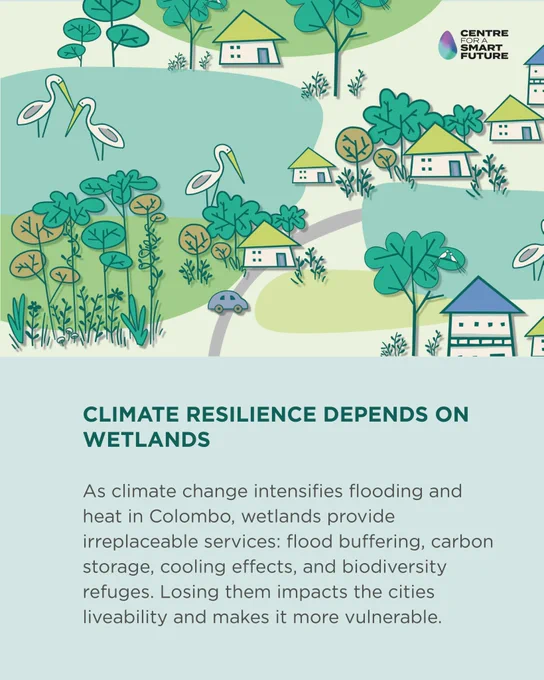 CENTRE FOR A SMART FUTURE

CLIMATE RESILIENCE DEPENDS ON WETLANDS

As climate change intensifies flooding and heat in Colombo, wetlands provide irreplaceable services: flood buffering, carbon storage, cooling effects, and biodiversity refuges. Losing them impacts the cities liveability and makes it more vulnerable.